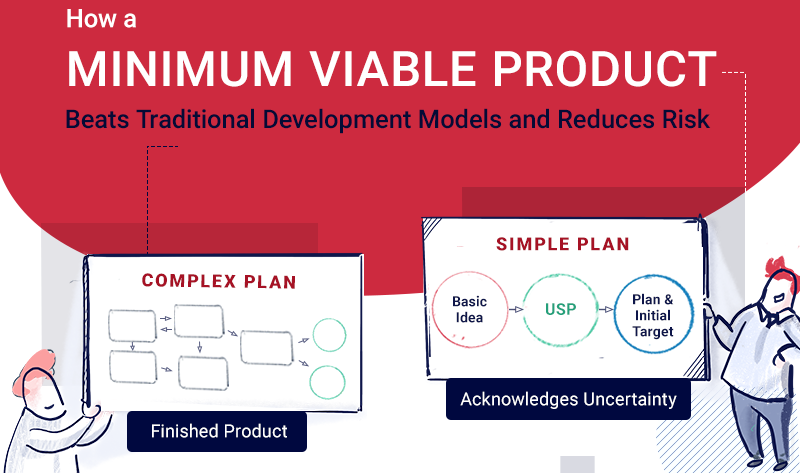 How a

MINIMUM VIABLE PRODUCT

Beats Traditional Development Models and Reduces Risk

COMPLEX PLAN

Finished Product

SIMPLE PLAN

Basic Idea

USP

Plan & Initial Target

Acknowledges Uncertainty